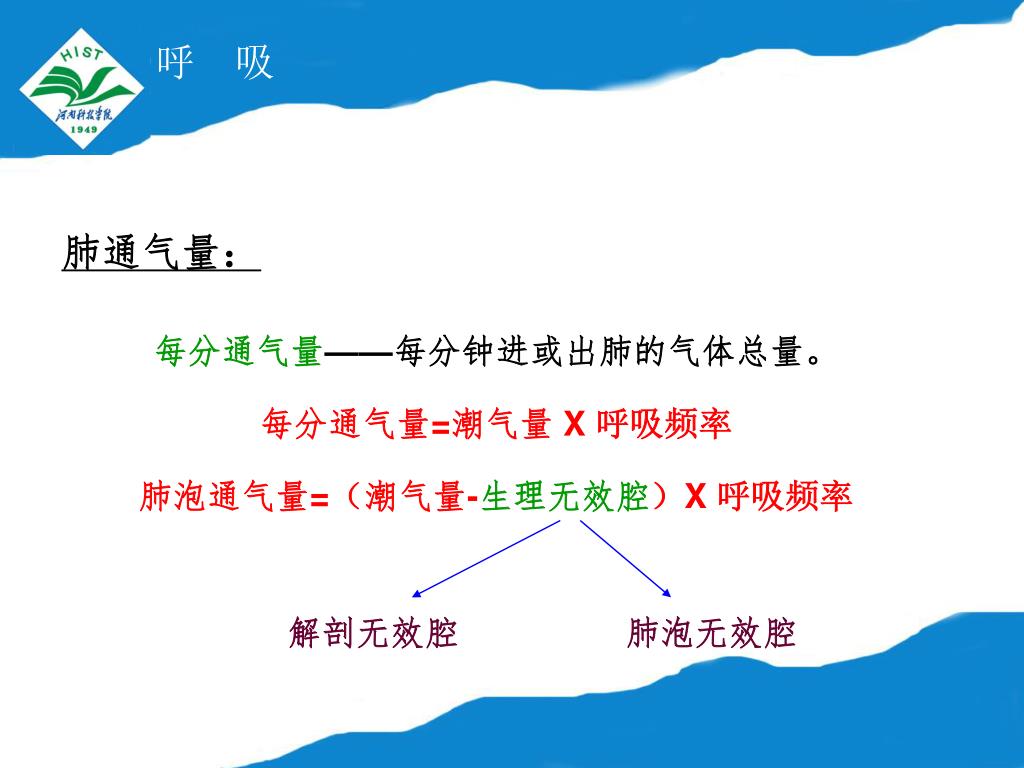 HIST
河南科技学院
1949

呼　吸

肺通气量：

每分通气量——每分钟进或出肺的气体总量。

每分通气量=潮气量 X 呼吸频率

肺泡通气量=（潮气量-生理无效腔）X 呼吸频率

解剖无效腔

肺泡无效腔